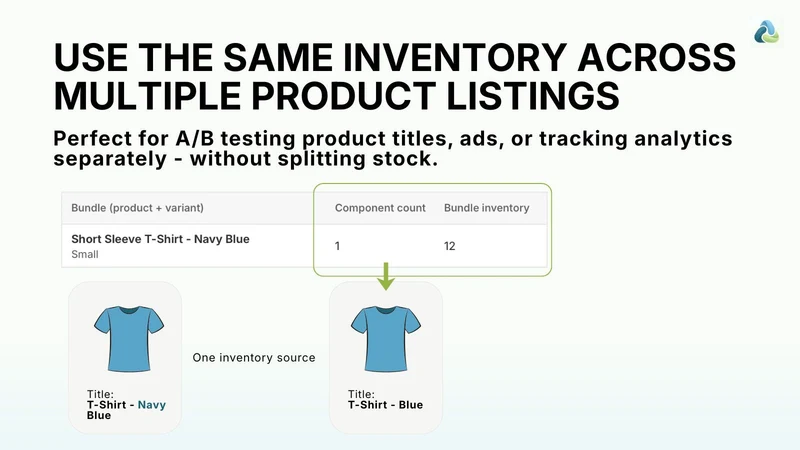 USE THE SAME INVENTORY ACROSS MULTIPLE PRODUCT LISTINGS

Perfect for A/B testing product titles, ads, or tracking analytics separately - without splitting stock.

| Bundle (product + variant) | Component count | Bundle inventory |
|---|---|---|
| Short Sleeve T-Shirt - Navy Blue Small | 1 | 12 |

Title:
T-Shirt - Navy Blue

One inventory source

Title:
T-Shirt - Blue